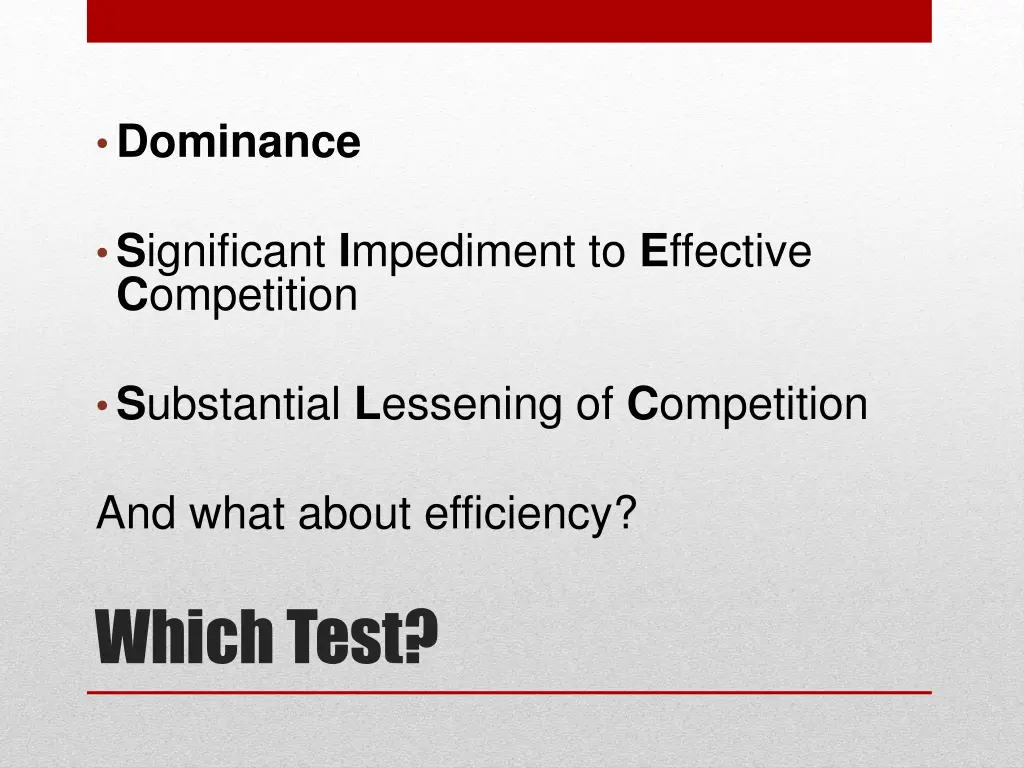 • Dominance

• Significant Impediment to Effective Competition

• Substantial Lessening of Competition

And what about efficiency?

Which Test?